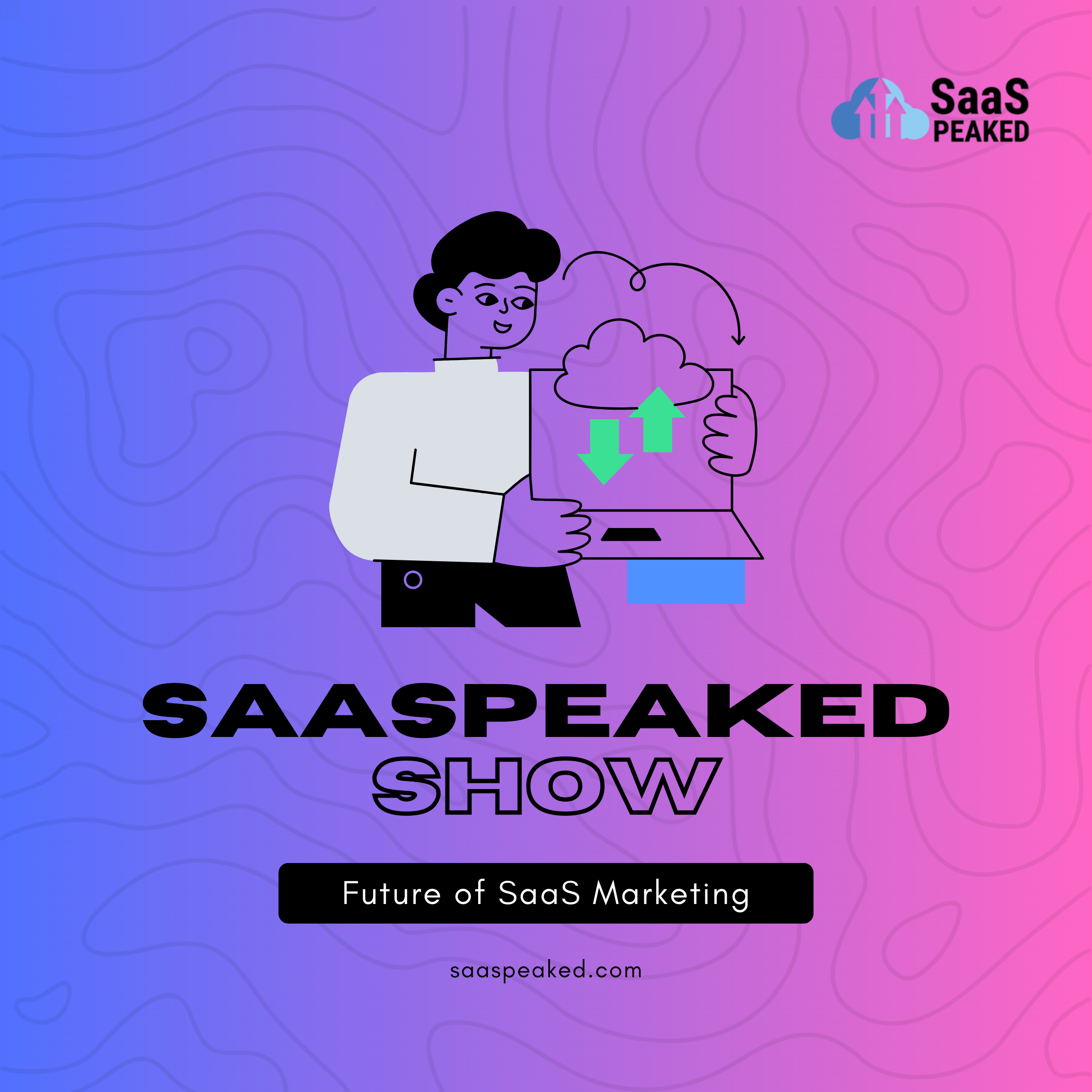 SaaS PEAKED

SAASPEAKED
SHOW

Future of SaaS Marketing

saaspeaked.com